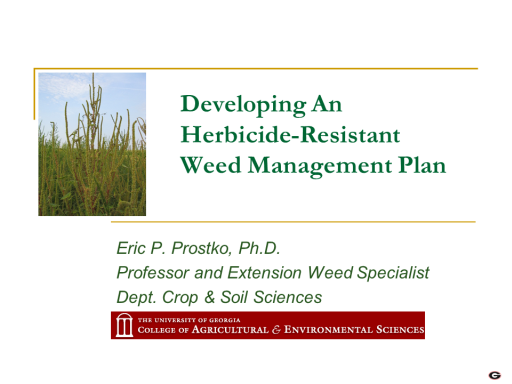 Developing An Herbicide-Resistant Weed Management Plan

Eric P. Prostko, Ph.D.
Professor and Extension Weed Specialist
Dept. Crop & Soil Sciences

THE UNIVERSITY OF GEORGIA
COLLEGE OF AGRICULTURAL & ENVIRONMENTAL SCIENCES

G